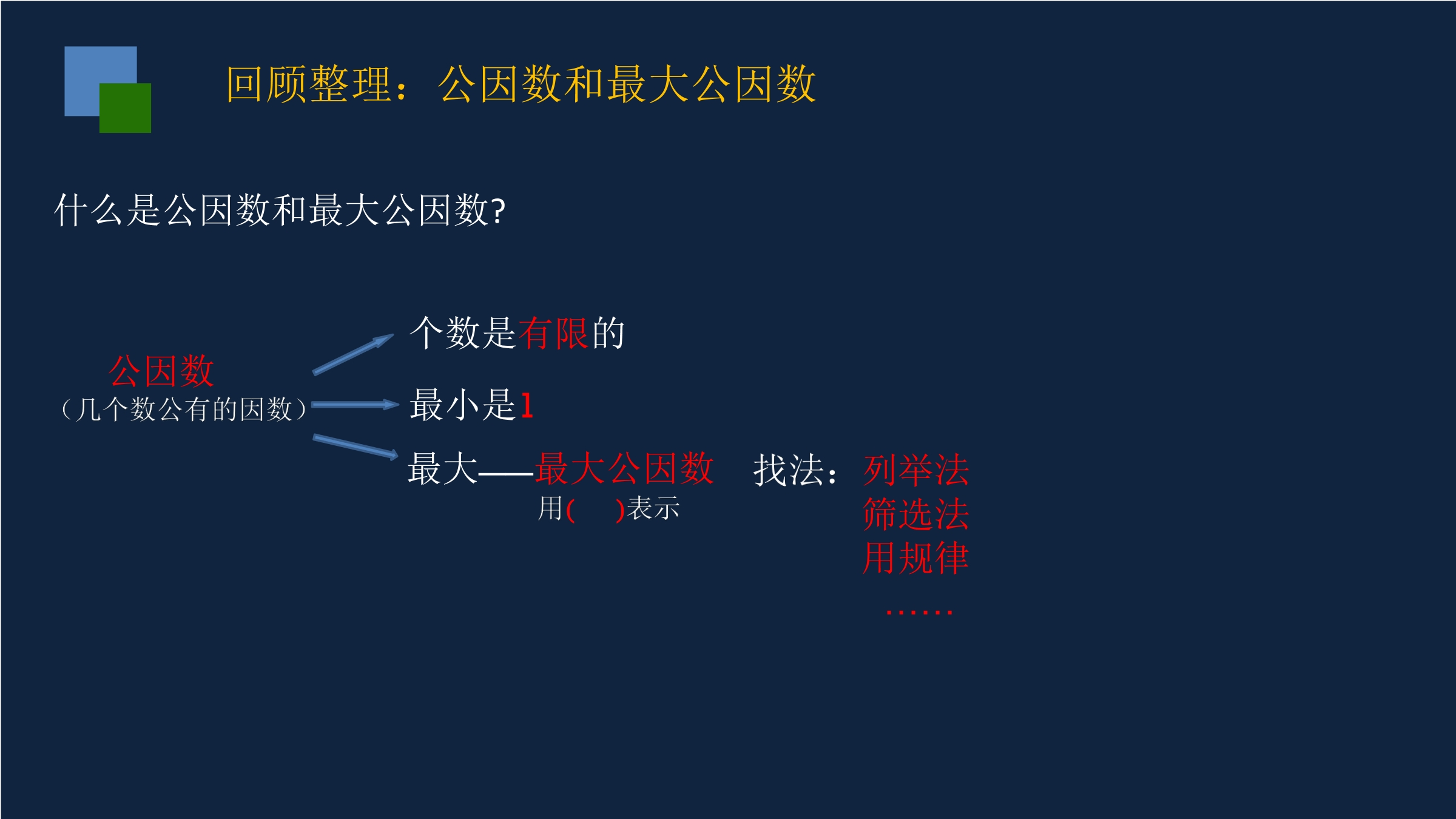 回顾整理：公因数和最大公因数

什么是公因数和最大公因数?

公因数
（几个数公有的因数）

个数是有限的

最小是1

最大——最大公因数
用(　　)表示

找法：列举法
筛选法
用规律
……